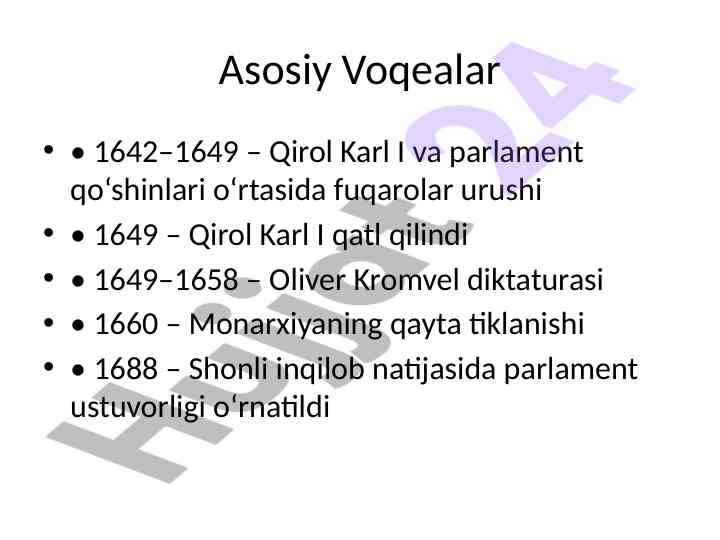 Asosiy Voqealar

• • 1642–1649 – Qirol Karl I va parlament qo‘shinlari o‘rtasida fuqarolar urushi
• • 1649 – Qirol Karl I qatl qilindi
• • 1649–1658 – Oliver Kromvel diktaturasi
• • 1660 – Monarxiyaning qayta tiklanishi
• • 1688 – Shonli inqilob natijasida parlament ustuvorligi o‘rnatildi

Hujjat24